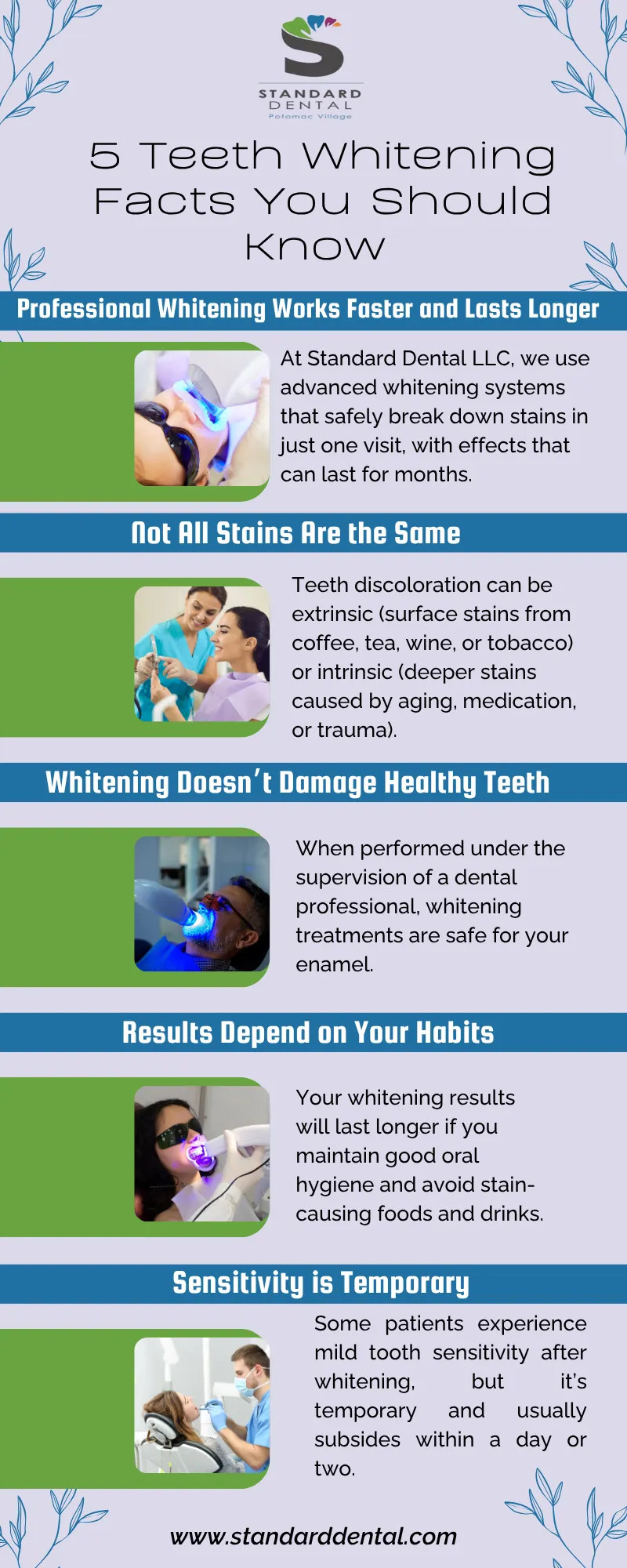 STANDARD
DENTAL
Potomac Village

5 Teeth Whitening Facts You Should Know

Professional Whitening Works Faster and Lasts Longer

At Standard Dental LLC, we use advanced whitening systems that safely break down stains in just one visit, with effects that can last for months.

Not All Stains Are the Same

Teeth discoloration can be extrinsic (surface stains from coffee, tea, wine, or tobacco) or intrinsic (deeper stains caused by aging, medication, or trauma).

Whitening Doesn't Damage Healthy Teeth

When performed under the supervision of a dental professional, whitening treatments are safe for your enamel.

Results Depend on Your Habits

Your whitening results will last longer if you maintain good oral hygiene and avoid stain-causing foods and drinks.

Sensitivity is Temporary

Some patients experience mild tooth sensitivity after whitening, but it's temporary and usually subsides within a day or two.

www.standarddental.com